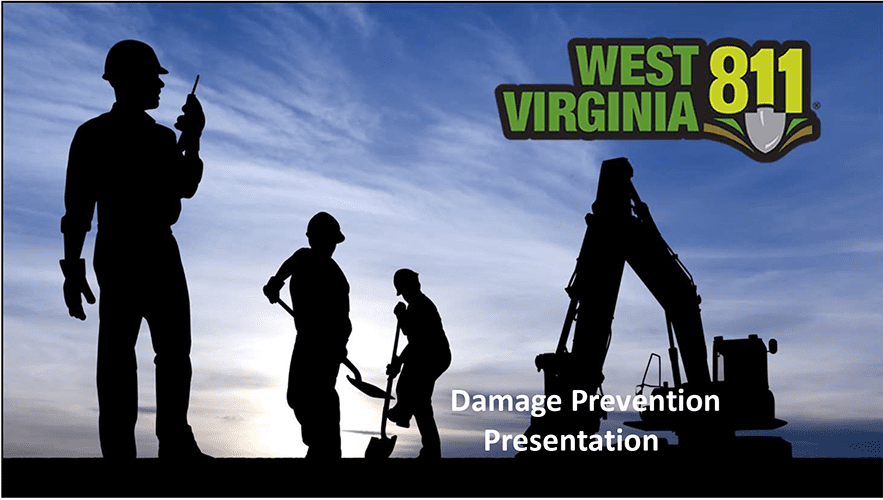 WEST VIRGINIA 811

Damage Prevention Presentation